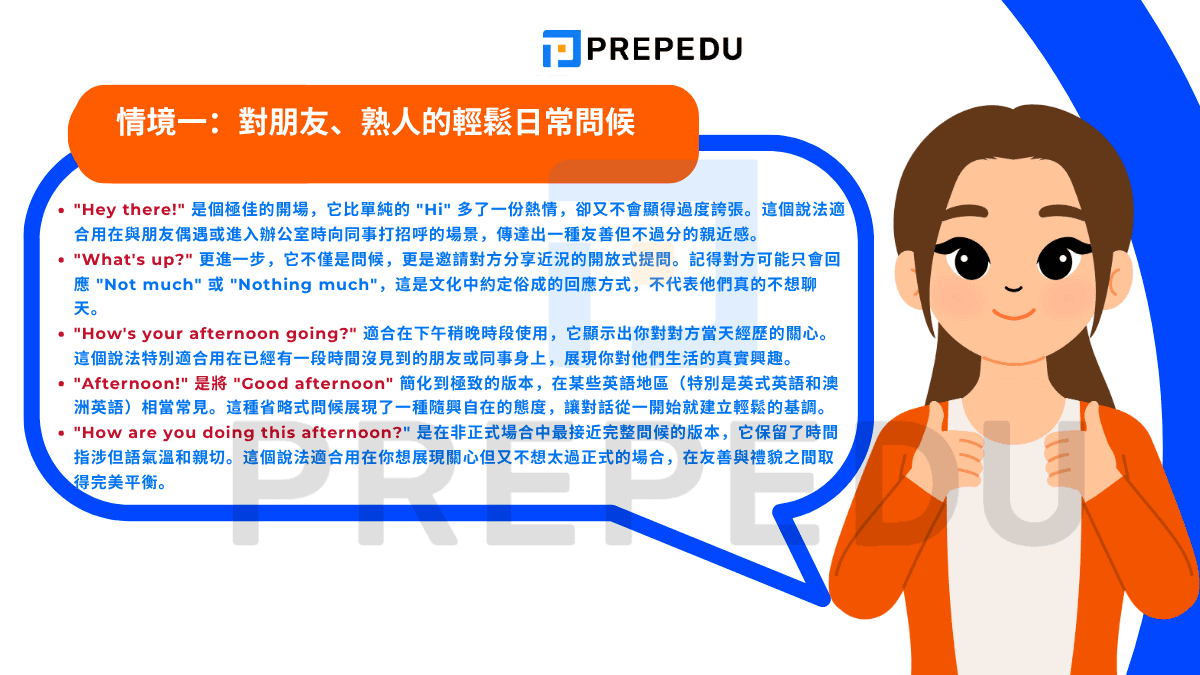 PREPEDU

情境一：對朋友、熟人的輕鬆日常問候

- "Hey there!" 是個極佳的開場，它比單純的 "Hi" 多了一份熱情，卻又不會顯得過度誇張。這個說法適合用在與朋友偶遇或進入辦公室時向同事打招呼的場景，傳達出一種友善但不過分的親近感。
- "What's up?" 更進一步，它不僅是問候，更是邀請對方分享近況的開放式提問。記得對方可能只會回應 "Not much" 或 "Nothing much"，這是文化中約定俗成的回應方式，不代表他們真的不想聊天。
- "How's your afternoon going?" 適合在下午稍晚時段使用，它顯示出你對對方當天經歷的關心。這個說法特別適合用在已經有一段時間沒見到的朋友或同事身上，展現你對他們生活的真實興趣。
- "Afternoon!" 是將 "Good afternoon" 簡化到極致的版本，在某些英語地區（特別是英式英語和澳洲英語）相當常見。這種省略式問候展現了一種隨興自在的態度，讓對話從一開始就建立輕鬆的基調。
- "How are you doing this afternoon?" 是在非正式場合中最接近完整問候的版本，它保留了時間指涉但語氣溫和親切。這個說法適合用在你想展現關心但又不想太過正式的場合，在友善與禮貌之間取得完美平衡。

PREPEDU